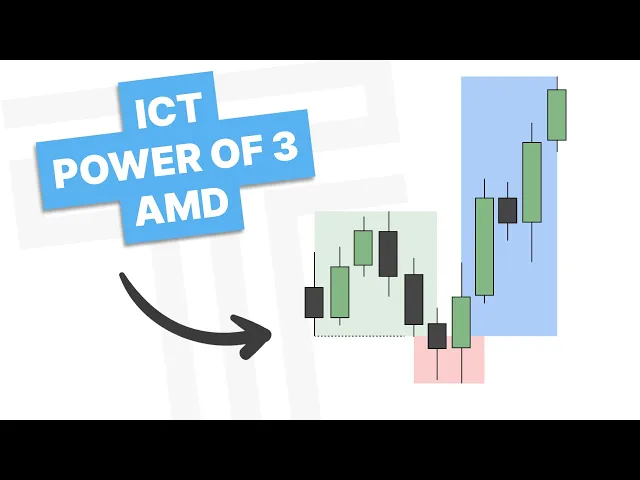 ICT
POWER OF 3
AMD